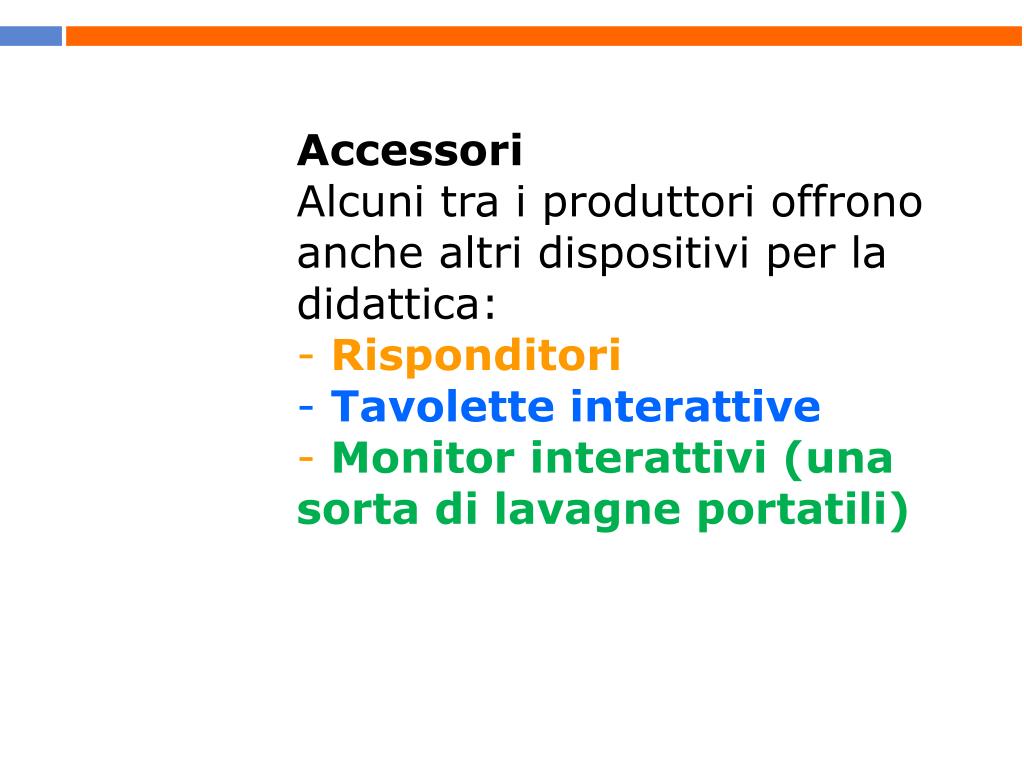 Accessori
Alcuni tra i produttori offrono anche altri dispositivi per la didattica:
- Risponditori
- Tavolette interattive
- Monitor interattivi (una sorta di lavagne portatili)